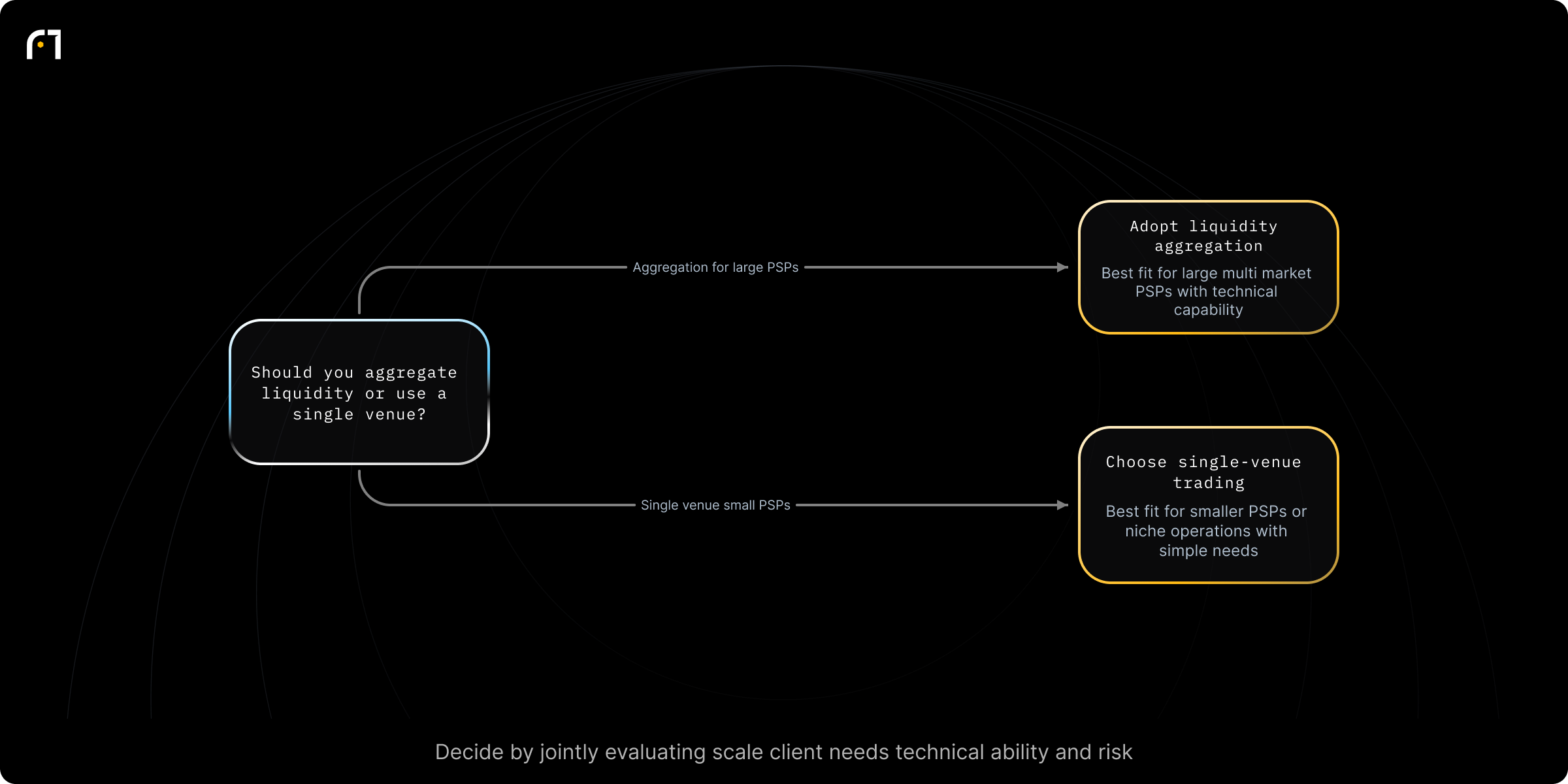 Should you aggregate liquidity or use a single venue?

Aggregation for large PSPs

Adopt liquidity aggregation

Best fit for large multi market PSPs with technical capability

Single venue small PSPs

Choose single-venue trading

Best fit for smaller PSPs or niche operations with simple needs

Decide by jointly evaluating scale client needs technical ability and risk